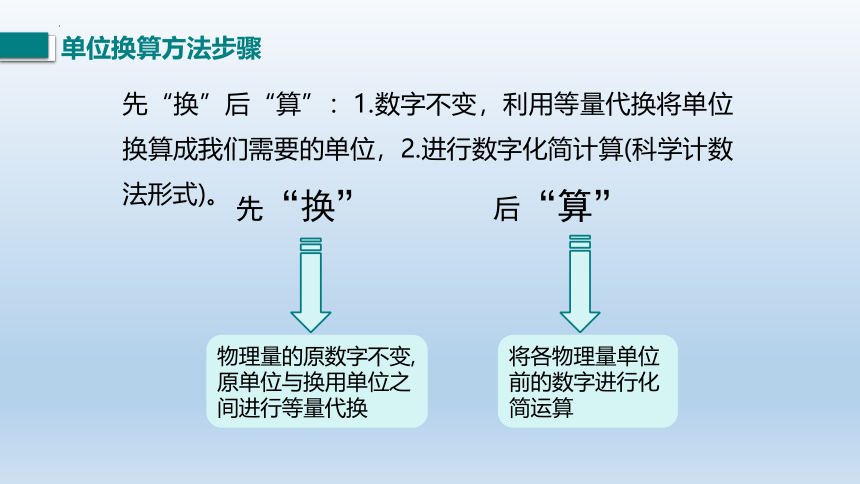 单位换算方法步骤

先“换”后“算”：1.数字不变，利用等量代换将单位换算成我们需要的单位，2.进行数字化简计算(科学计数法形式)。

先“换”

后“算”

物理量的原数字不变,原单位与换用单位之间进行等量代换

将各物理量单位前的数字进行化简运算